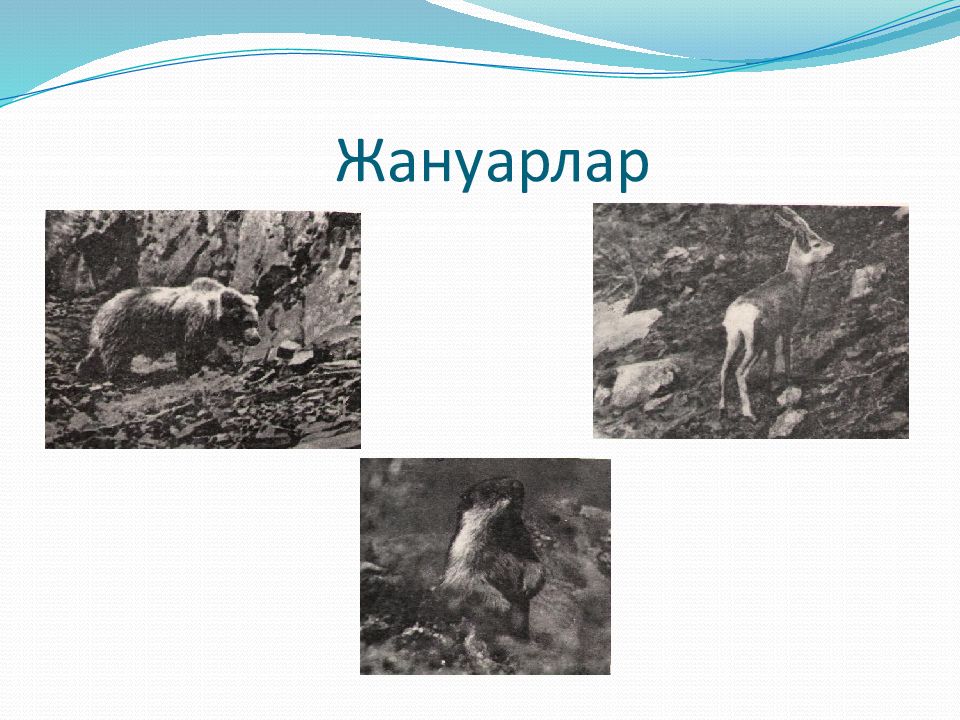 Жануарлар